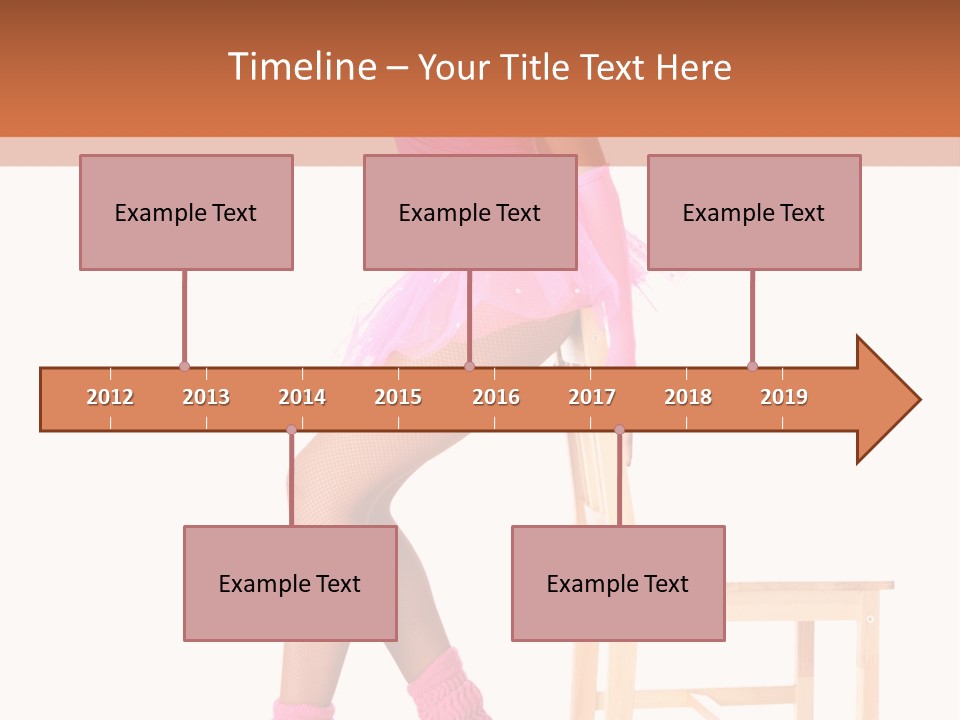 Timeline – Your Title Text Here

Example Text

Example Text

Example Text

2012 2013 2014 2015 2016 2017 2018 2019

Example Text

Example Text